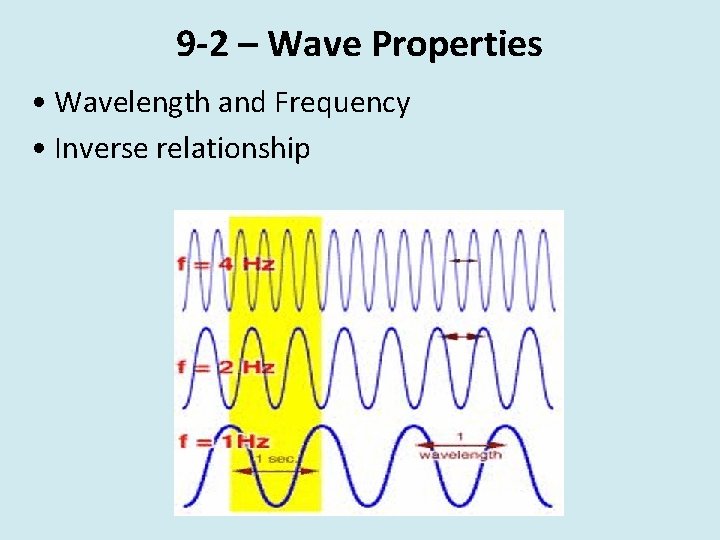 9-2 – Wave Properties

• Wavelength and Frequency
• Inverse relationship

f = 4 Hz
f = 2 Hz
f = 1 Hz
1 sec
1 wavelength